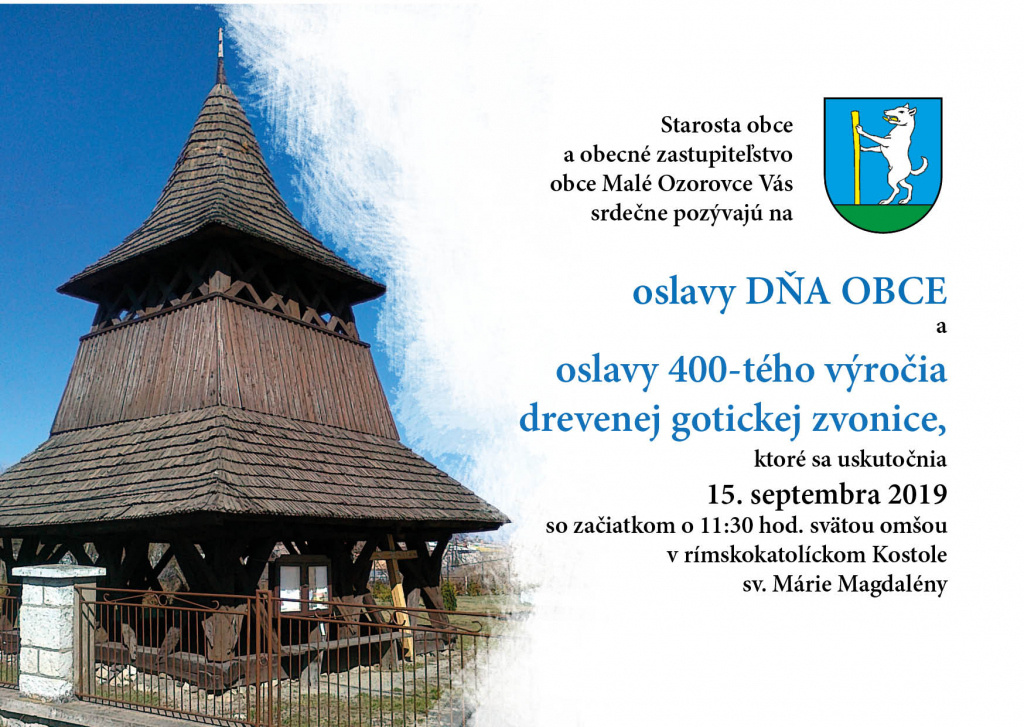 Starosta obce
a obecné zastupiteľstvo
obce Malé Ozorovce Vás
srdečne pozývajú na

oslavy DŇA OBCE
a
oslavy 400-tého výročia
drevenej gotickej zvonice,
ktoré sa uskutočnia
15. septembra 2019
so začiatkom o 11:30 hod. svätou omšou
v rímskokatolíckom Kostole
sv. Márie Magdalény